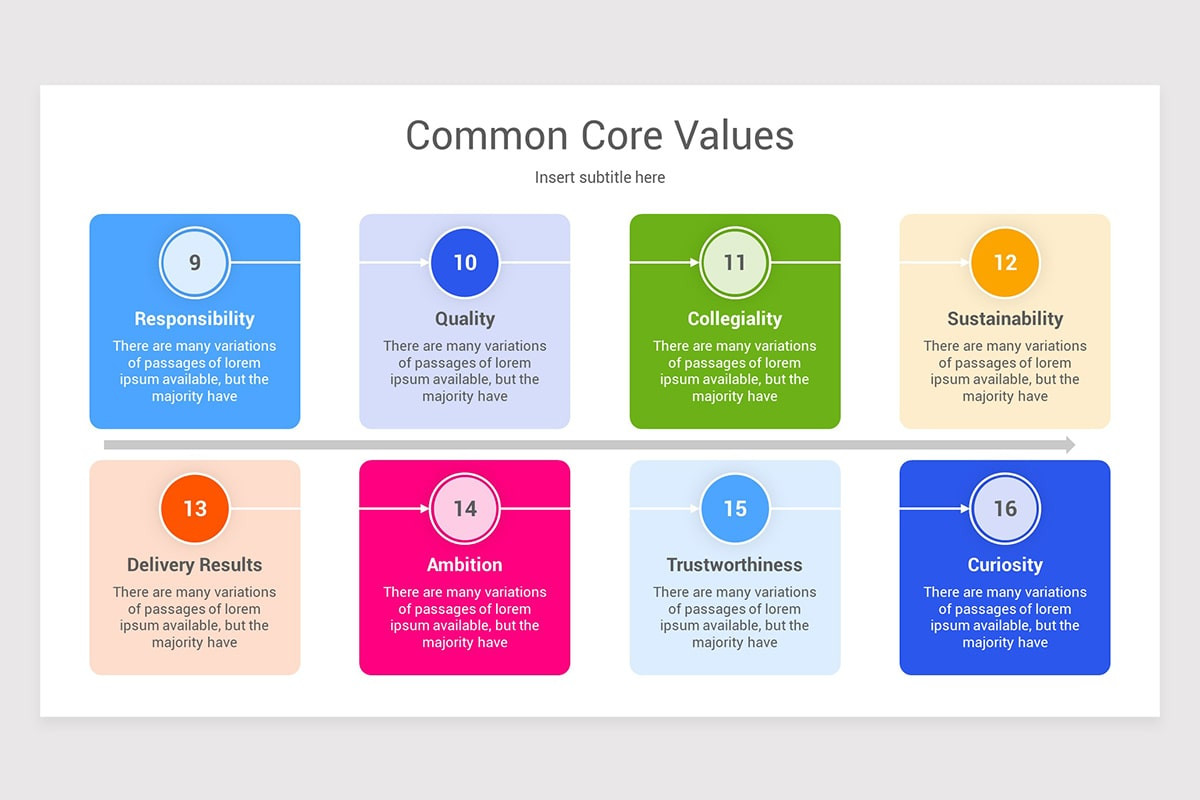 Common Core Values

Insert subtitle here

9

Responsibility

There are many variations of passages of lorem ipsum available, but the majority have

10

Quality

There are many variations of passages of lorem ipsum available, but the majority have

11

Collegiality

There are many variations of passages of lorem ipsum available, but the majority have

12

Sustainability

There are many variations of passages of lorem ipsum available, but the majority have

13

Delivery Results

There are many variations of passages of lorem ipsum available, but the majority have

14

Ambition

There are many variations of passages of lorem ipsum available, but the majority have

15

Trustworthiness

There are many variations of passages of lorem ipsum available, but the majority have

16

Curiosity

There are many variations of passages of lorem ipsum available, but the majority have